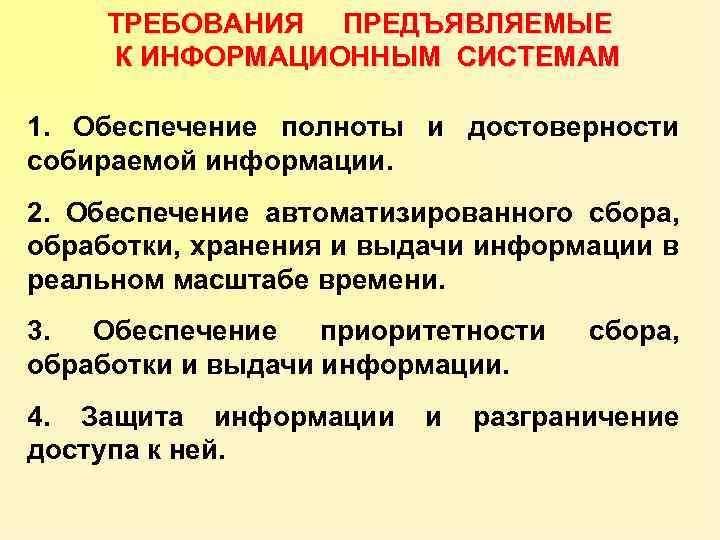 ТРЕБОВАНИЯ ПРЕДЪЯВЛЯЕМЫЕ К ИНФОРМАЦИОННЫМ СИСТЕМАМ

1. Обеспечение полноты и достоверности собираемой информации.

2. Обеспечение автоматизированного сбора, обработки, хранения и выдачи информации в реальном масштабе времени.

3. Обеспечение приоритетности сбора, обработки и выдачи информации.

4. Защита информации и разграничение доступа к ней.